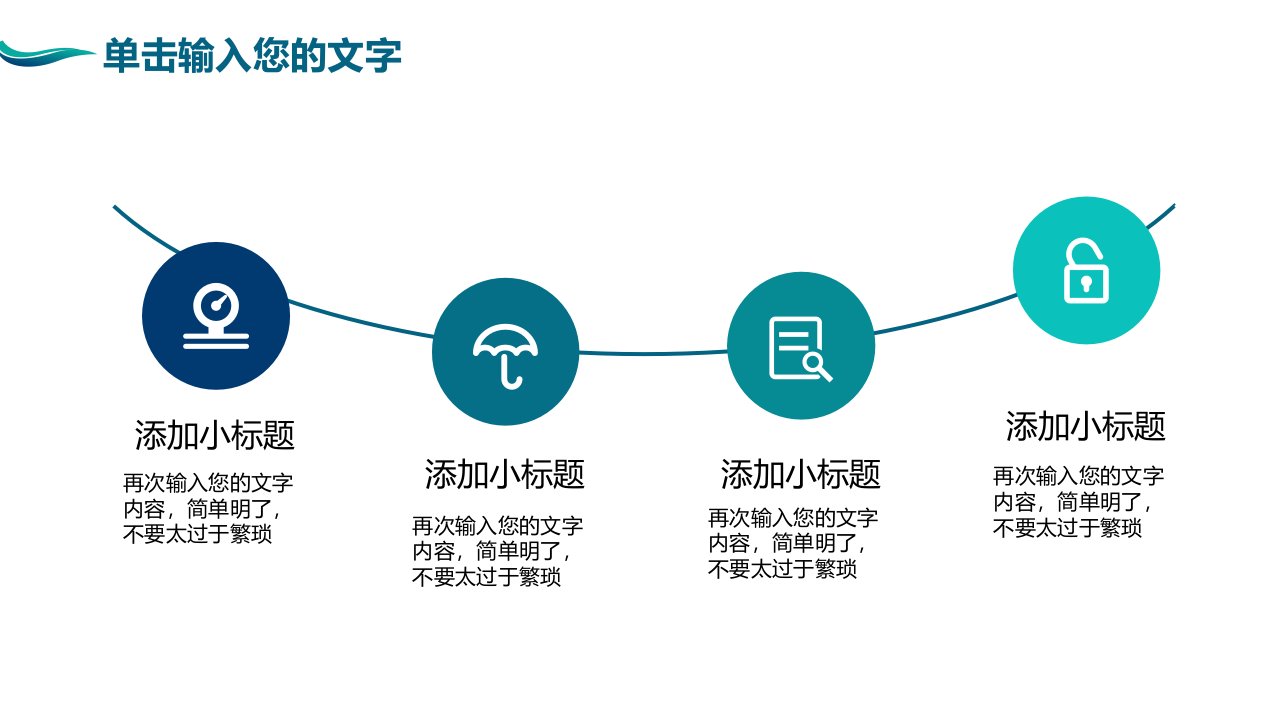 单击输入您的文字

添加小标题

再次输入您的文字内容，简单明了，不要太过于繁琐

添加小标题

再次输入您的文字内容，简单明了，不要太过于繁琐

添加小标题

再次输入您的文字内容，简单明了，不要太过于繁琐

添加小标题

再次输入您的文字内容，简单明了，不要太过于繁琐